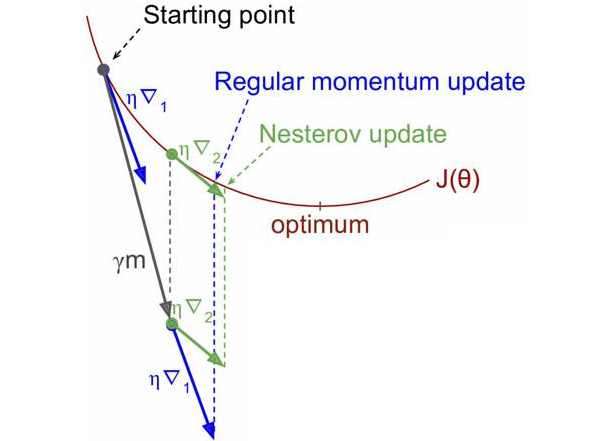 Starting point

Regular momentum update

$\eta \nabla_1$

Nesterov update

$\eta \nabla_2$

$J(\theta)$

optimum

$\gamma m$

$\eta \nabla_2$

$\eta \nabla_1$